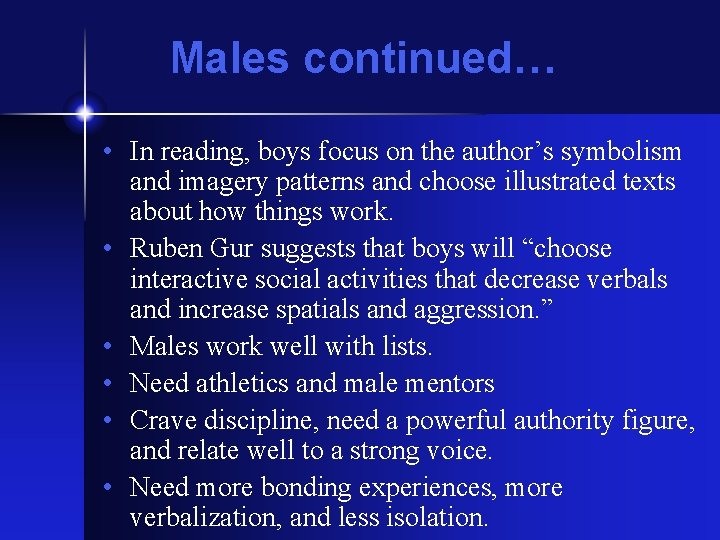 Males continued…

• In reading, boys focus on the author’s symbolism and imagery patterns and choose illustrated texts about how things work.
• Ruben Gur suggests that boys will “choose interactive social activities that decrease verbals and increase spatials and aggression.”
• Males work well with lists.
• Need athletics and male mentors
• Crave discipline, need a powerful authority figure, and relate well to a strong voice.
• Need more bonding experiences, more verbalization, and less isolation.